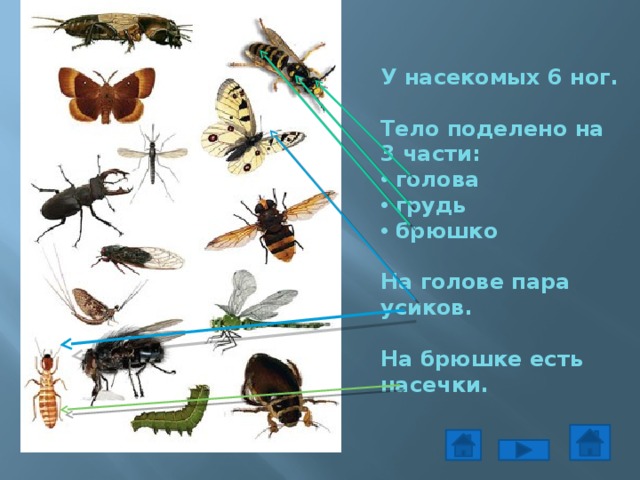 У насекомых 6 ног.

Тело поделено на 3 части:
• голова
• грудь
• брюшко

На голове пара усиков.

На брюшке есть насечки.